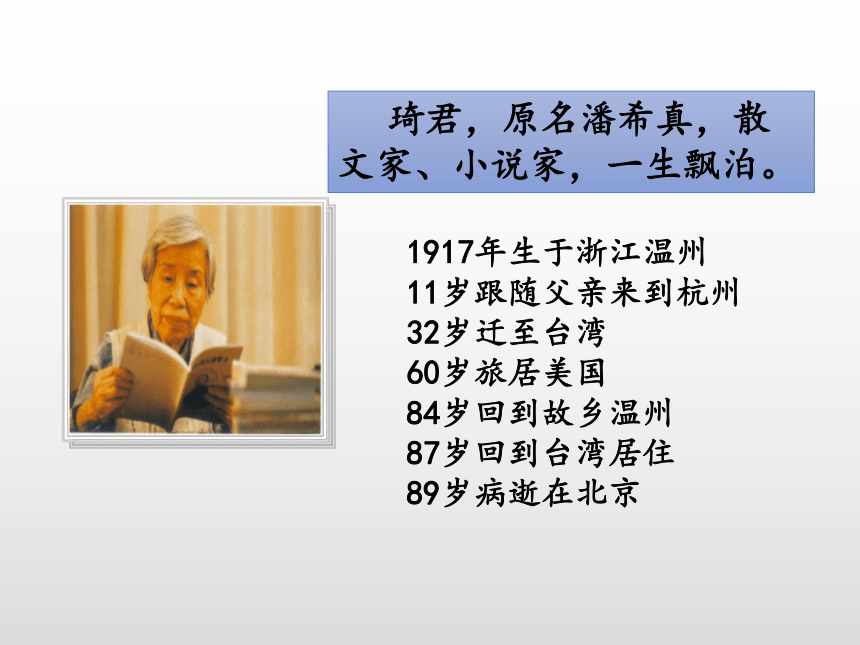 琦君，原名潘希真，散文家、小说家，一生飘泊。

1917年生于浙江温州
11岁跟随父亲来到杭州
32岁迁至台湾
60岁旅居美国
84岁回到故乡温州
87岁回到台湾居住
89岁病逝在北京